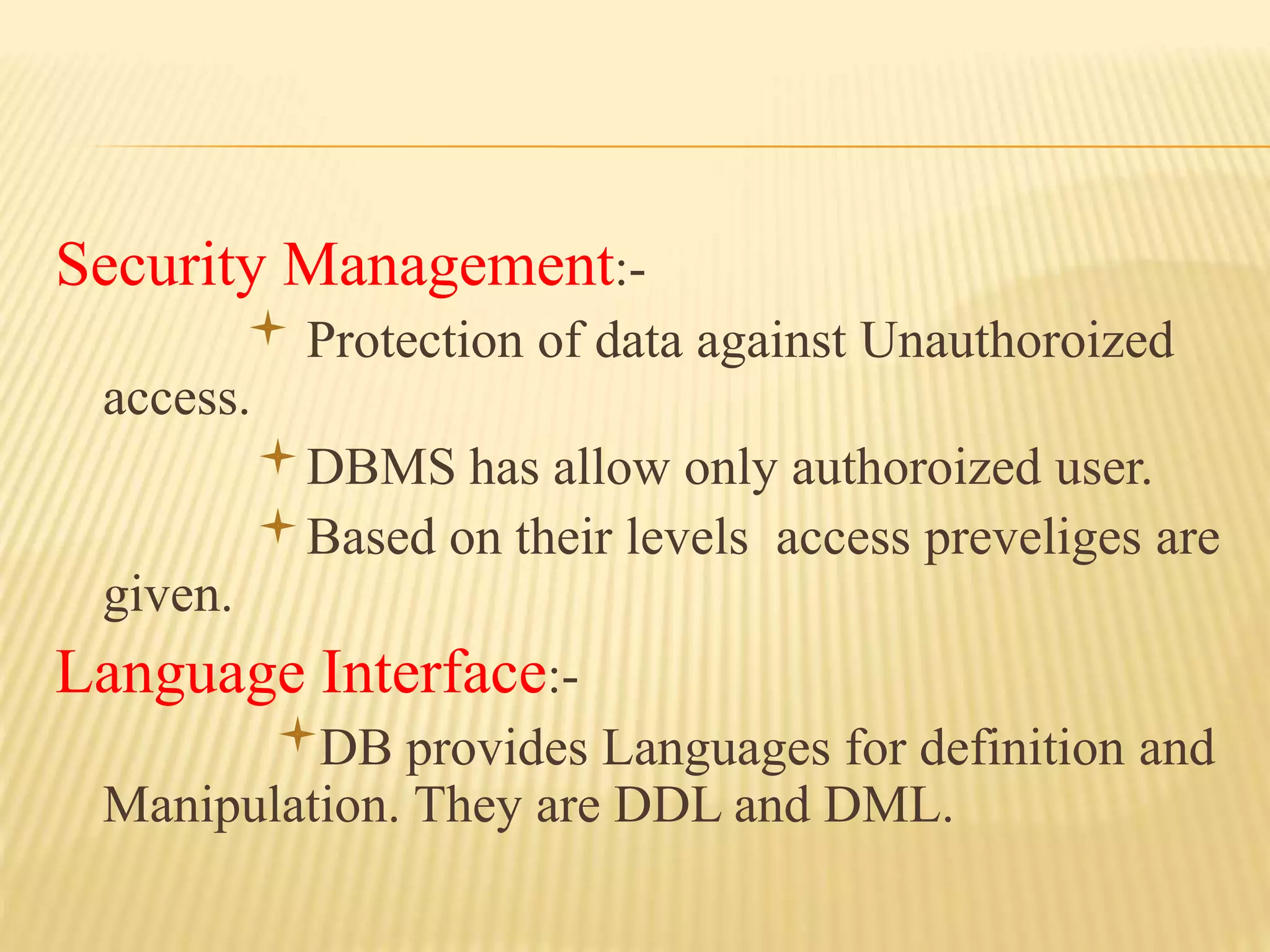 Security Management:-

Protection of data against Unauthoroized access.

DBMS has allow only authoroized user.

Based on their levels  access preveliges are given.

Language Interface:-

DB provides Languages for definition and Manipulation. They are DDL and DML.